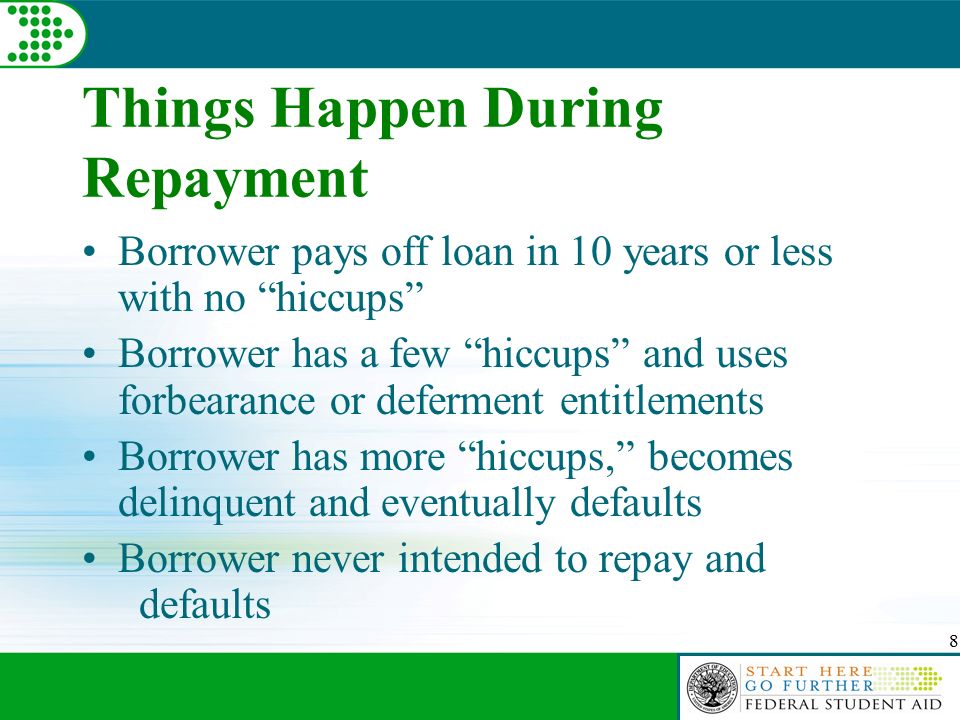 Things Happen During Repayment

• Borrower pays off loan in 10 years or less with no “hiccups”
• Borrower has a few “hiccups” and uses forbearance or deferment entitlements
• Borrower has more “hiccups,” becomes delinquent and eventually defaults
• Borrower never intended to repay and defaults

8

START HERE
GO FURTHER
FEDERAL STUDENT AID